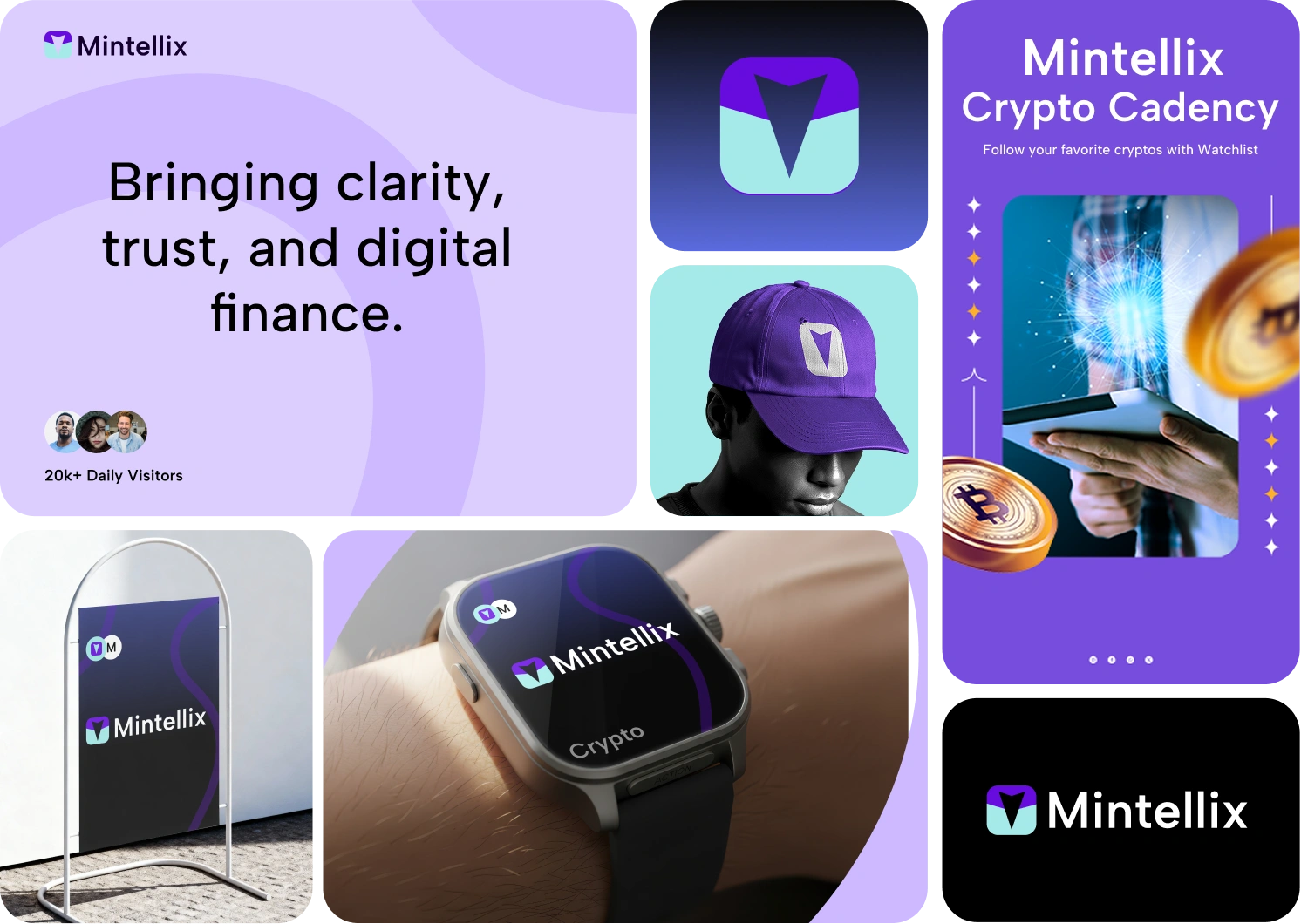 Mintellix

Bringing clarity, trust, and digital finance.

20k+ Daily Visitors

Mintellix
Crypto Cadency

Follow your favorite cryptos with Watchlist

M

Mintellix

M

Mintellix

Crypto

Mintellix